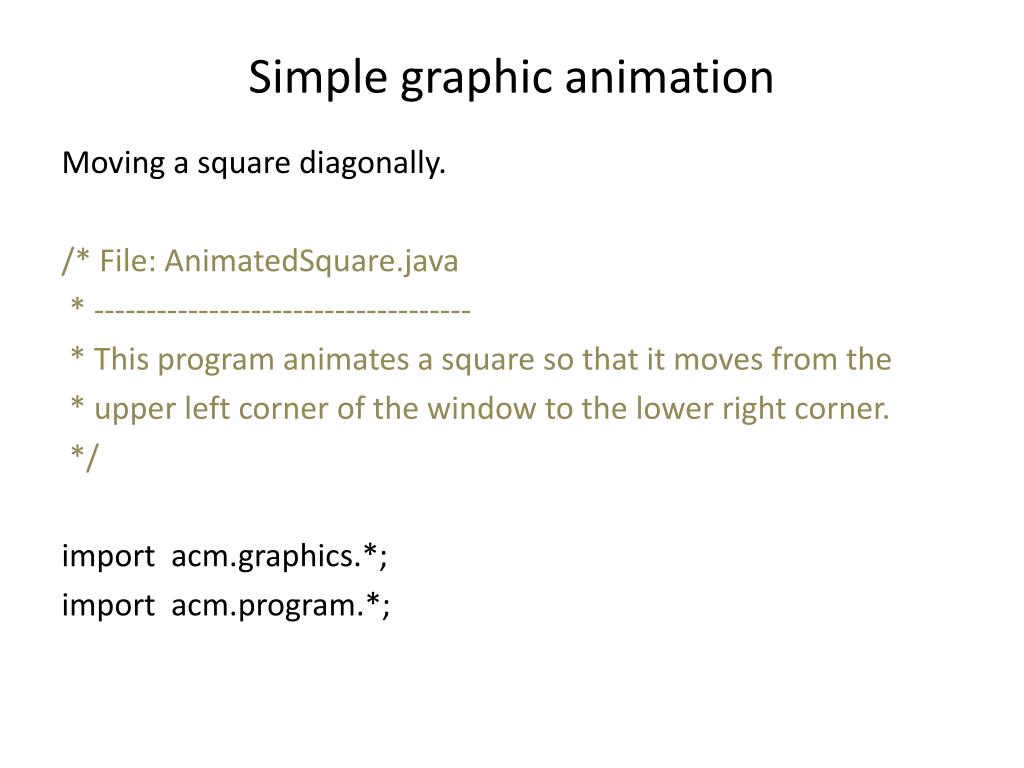 Simple graphic animation

Moving a square diagonally.

/* File: AnimatedSquare.java
 * -----------------------------------
 * This program animates a square so that it moves from the
 * upper left corner of the window to the lower right corner.
 */

import acm.graphics.*;
import acm.program.*;